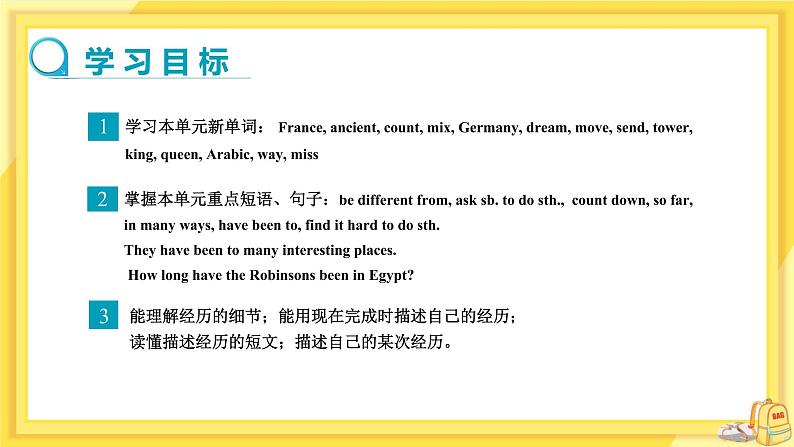 学习目标

1 学习本单元新单词： France, ancient, count, mix, Germany, dream, move, send, tower, king, queen, Arabic, way, miss

2 掌握本单元重点短语、句子：be different from, ask sb. to do sth., count down, so far, in many ways, have been to, find it hard to do sth.
They have been to many interesting places.
How long have the Robinsons been in Egypt?

3 能理解经历的细节；能用现在完成时描述自己的经历；
读懂描述经历的短文；描述自己的某次经历。

BAG